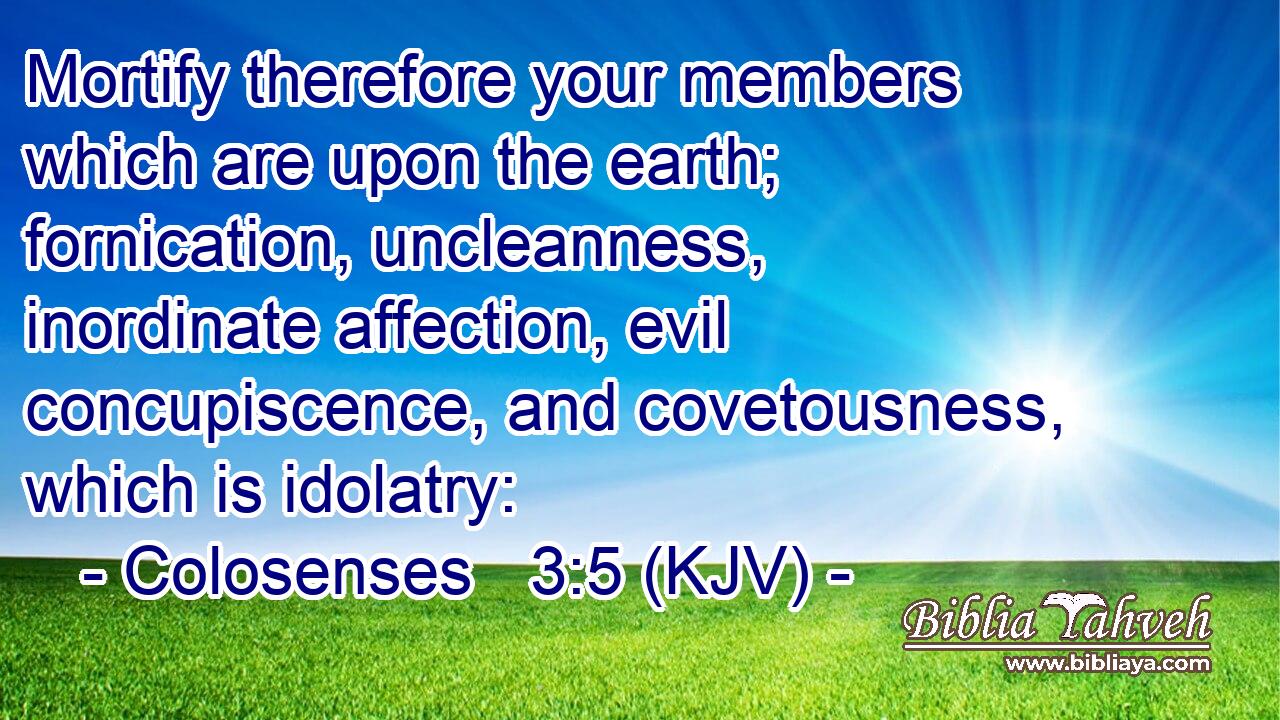 Mortify therefore your members which are upon the earth; fornication, uncleanness, inordinate affection, evil concupiscence, and covetousness, which is idolatry:
- Colosenses 3:5 (KJV) -

Biblia Yahveh
www.bibliaya.com